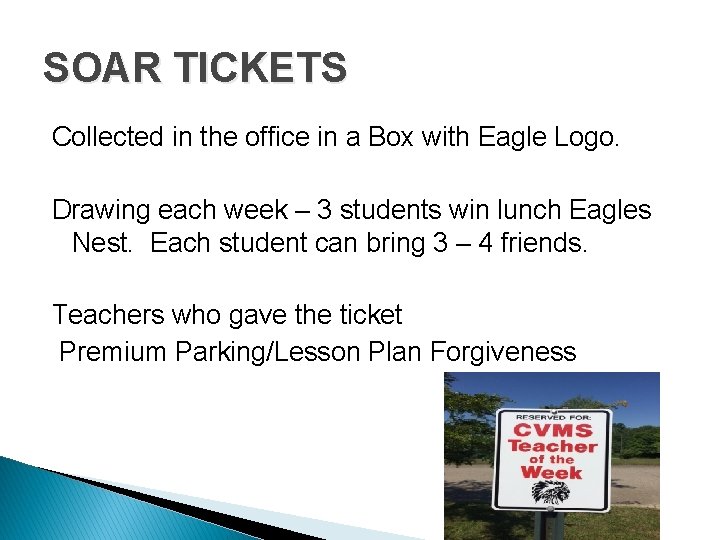 SOAR TICKETS

Collected in the office in a Box with Eagle Logo.

Drawing each week – 3 students win lunch Eagles Nest.  Each student can bring 3 – 4 friends.

Teachers who gave the ticket
Premium Parking/Lesson Plan Forgiveness

RESERVED FOR:
CVMS
Teacher
of the
Week